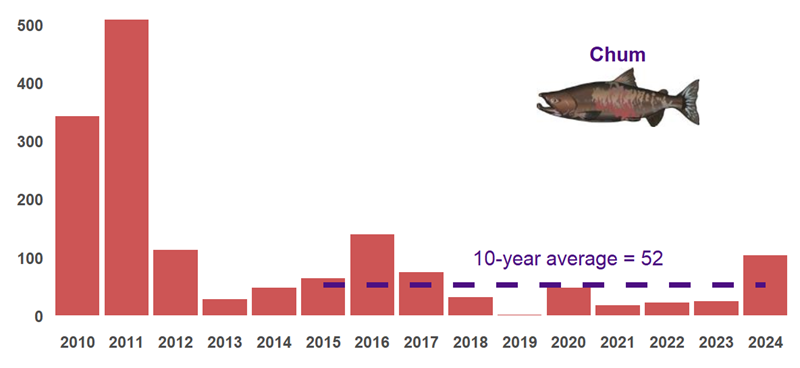 500
400
300
200
100
0

Chum

10-year average = 52

2010 2011 2012 2013 2014 2015 2016 2017 2018 2019 2020 2021 2022 2023 2024